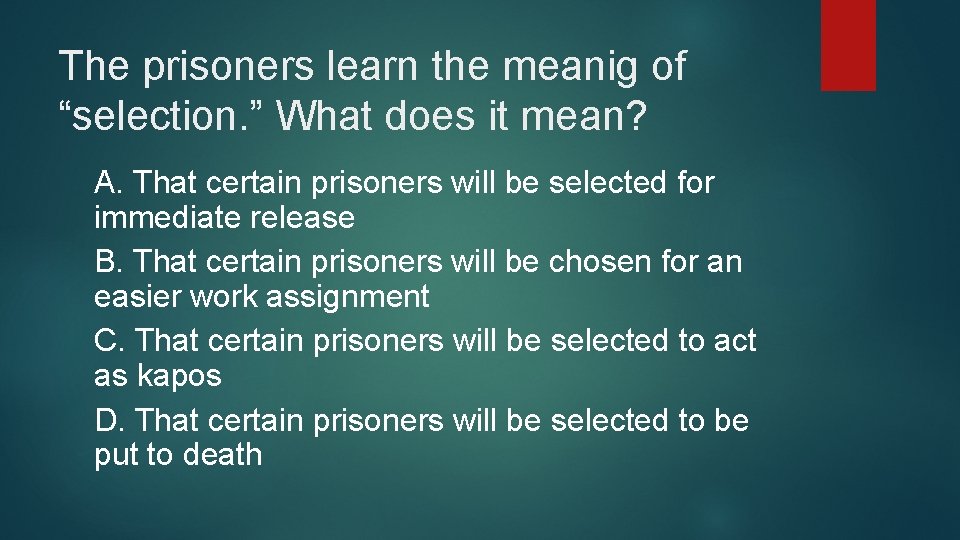 The prisoners learn the meanig of “selection.” What does it mean?

A. That certain prisoners will be selected for immediate release

B. That certain prisoners will be chosen for an easier work assignment

C. That certain prisoners will be selected to act as kapos

D. That certain prisoners will be selected to be put to death